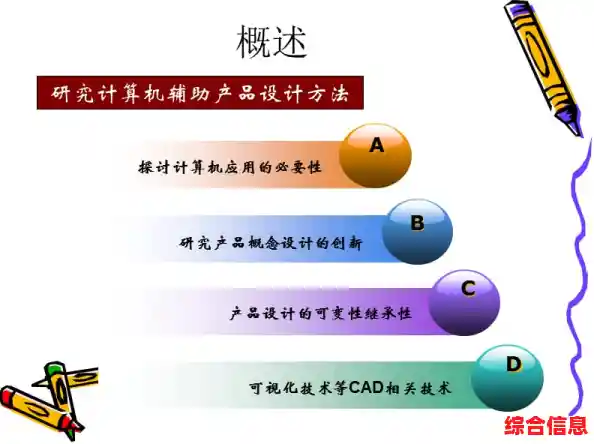 概述

研究计算机辅助产品设计方法

探讨计算机应用的必要性
A

研究产品概念设计的创新
B

产品设计的可变性继承性
C

可视化技术等CAD相关技术
D

综合信息